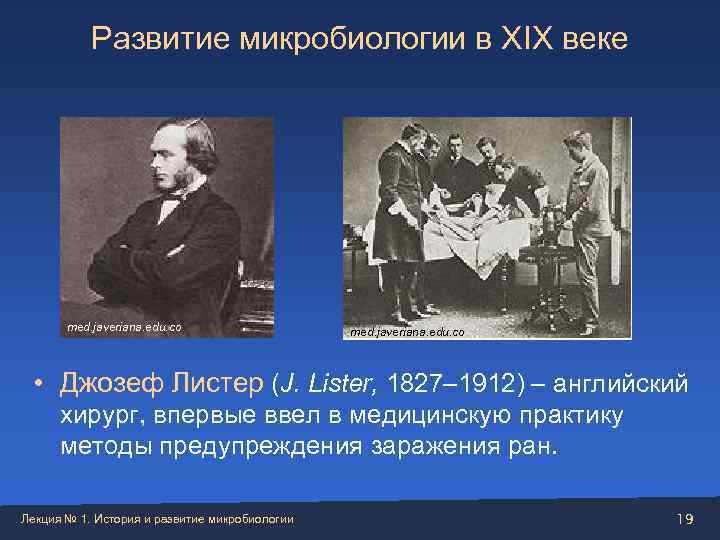 Развитие микробиологии в XIX веке

med.javeriana.edu.co

med.javeriana.edu.co

• Джозеф Листер (J. Lister, 1827–1912) – английский хирург, впервые ввел в медицинскую практику методы предупреждения заражения ран.

Лекция № 1. История и развитие микробиологии

19